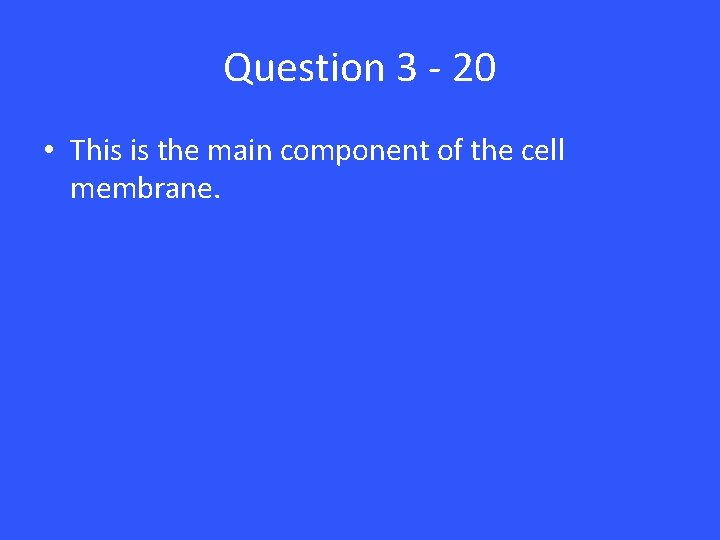 Question 3 - 20

• This is the main component of the cell membrane.